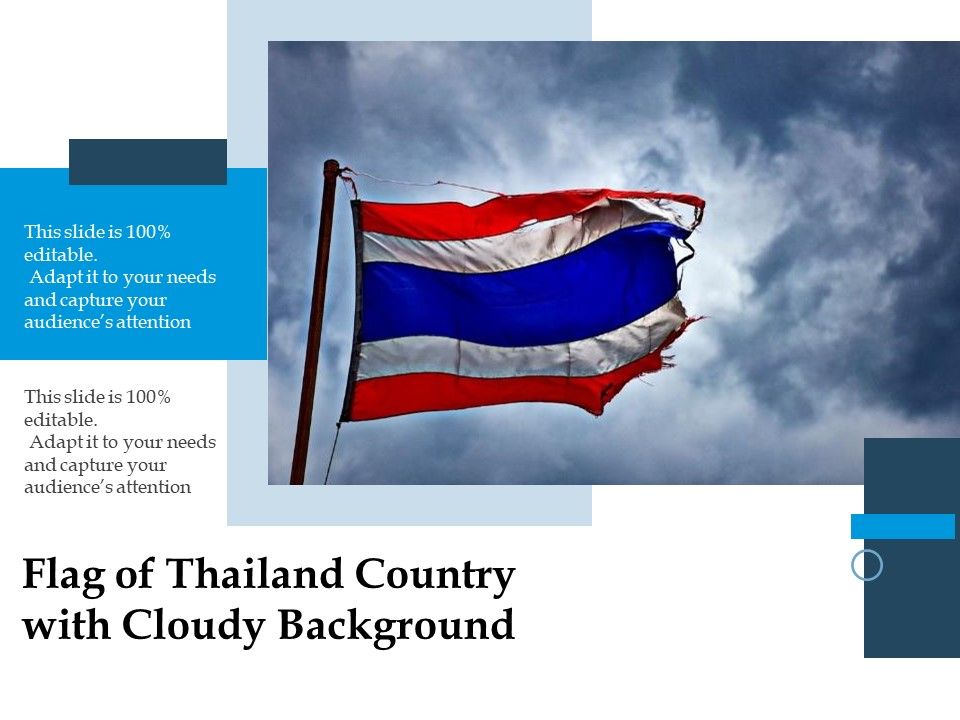 This slide is 100% editable.
Adapt it to your needs and capture your audience's attention

This slide is 100% editable.
Adapt it to your needs and capture your audience's attention

Flag of Thailand Country with Cloudy Background